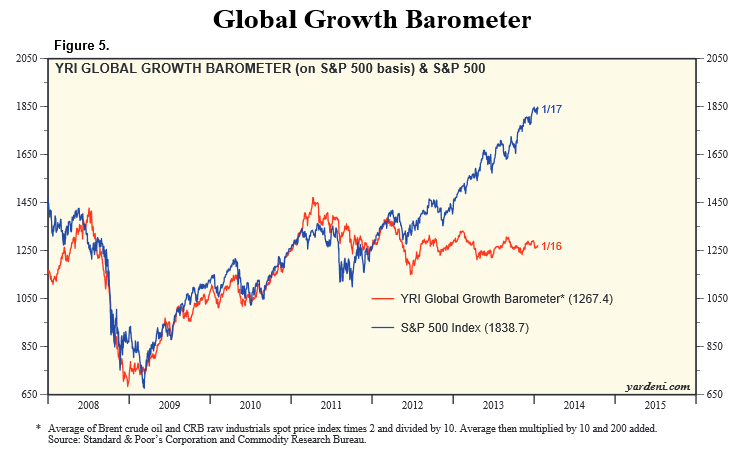 Global Growth Barometer

Figure 5.

YRI GLOBAL GROWTH BAROMETER (on S&P 500 basis) & S&P 500

2050
1850
1650
1450
1250
1050
850
650

2050
1850
1650
1450
1250
1050
850
650

1/17
1/16

YRI Global Growth Barometer* (1267.4)
S&P 500 Index (1838.7)

yardeni.com

2008 2009 2010 2011 2012 2013 2014 2015

* Average of Brent crude oil and CRB raw industrials spot price index times 2 and divided by 10. Average then multiplied by 10 and 200 added.
Source: Standard & Poor's Corporation and Commodity Research Bureau.